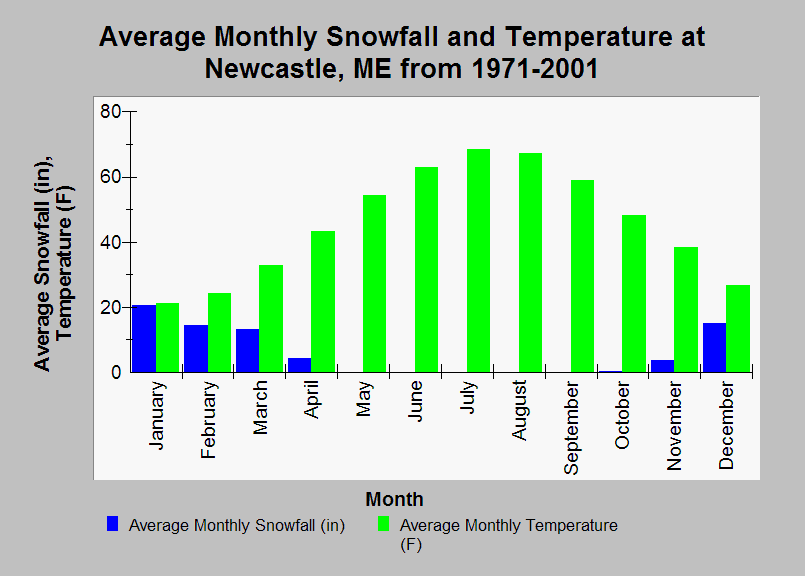 Average Monthly Snowfall and Temperature at Newcastle, ME from 1971-2001

Average Snowfall (in), Temperature (F)

80
60
40
20
0

January
February
March
April
May
June
July
August
September
October
November
December

Month

Average Monthly Snowfall (in)
Average Monthly Temperature (F)